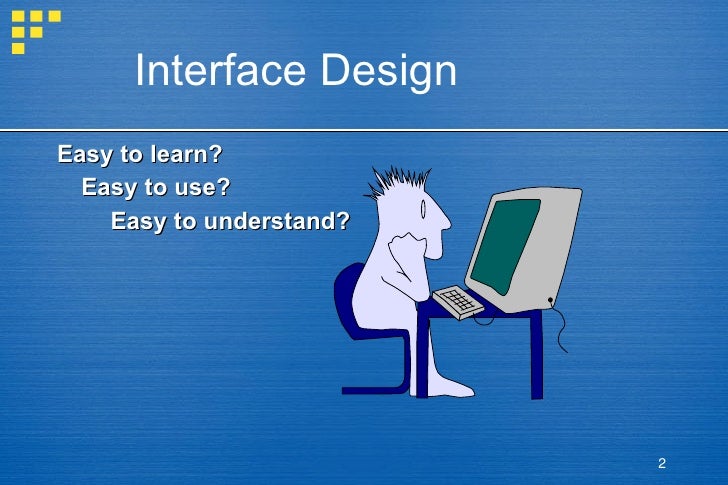 Interface Design

Easy to learn?
Easy to use?
Easy to understand?

2